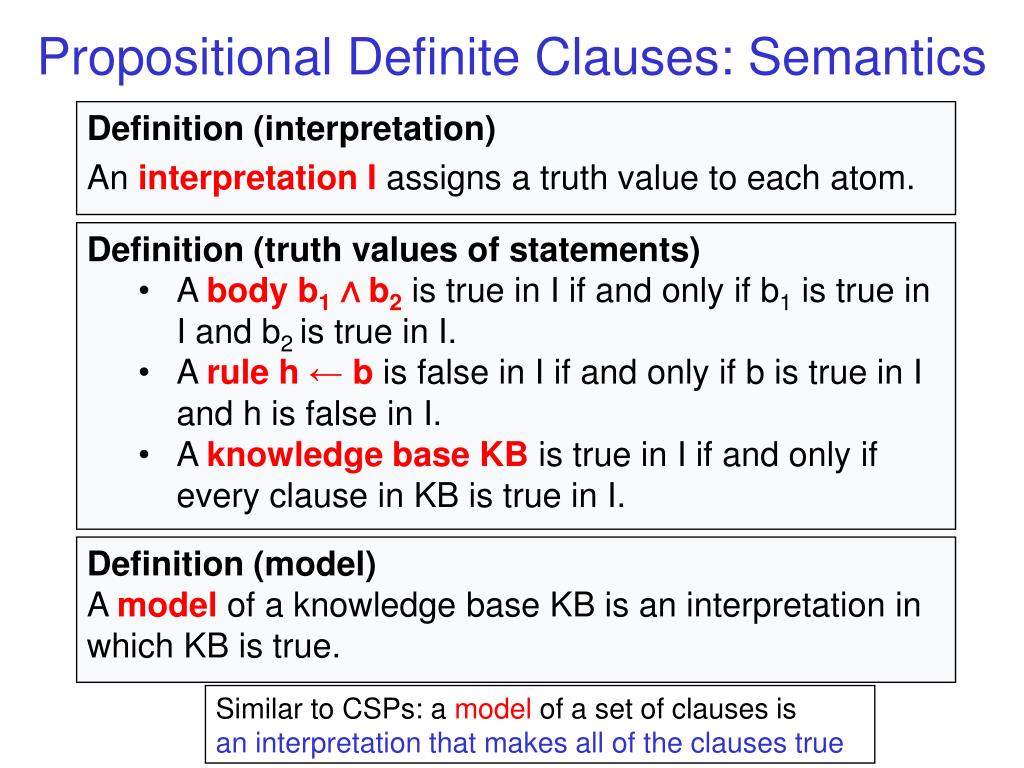 Propositional Definite Clauses: Semantics

Definition (interpretation)
An interpretation I assigns a truth value to each atom.

Definition (truth values of statements)
• A body $b_1 \wedge b_2$ is true in I if and only if $b_1$ is true in I and $b_2$ is true in I.
• A rule $h \leftarrow b$ is false in I if and only if b is true in I and h is false in I.
• A knowledge base KB is true in I if and only if every clause in KB is true in I.

Definition (model)
A model of a knowledge base KB is an interpretation in which KB is true.

Similar to CSPs: a model of a set of clauses is an interpretation that makes all of the clauses true